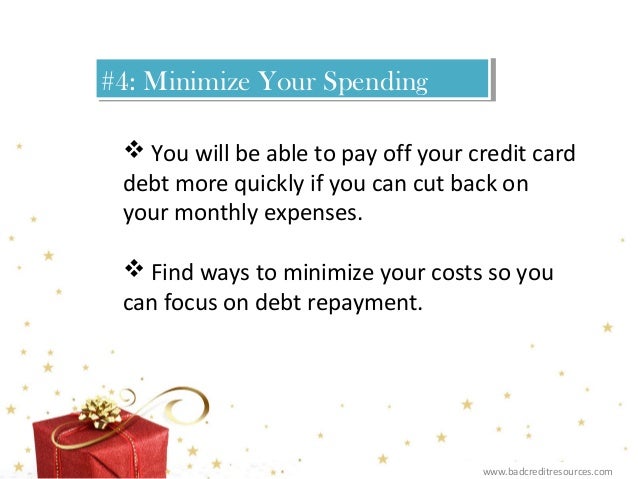 #4: Minimize Your Spending

❖ You will be able to pay off your credit card debt more quickly if you can cut back on your monthly expenses.

❖ Find ways to minimize your costs so you can focus on debt repayment.

www.badcreditresources.com